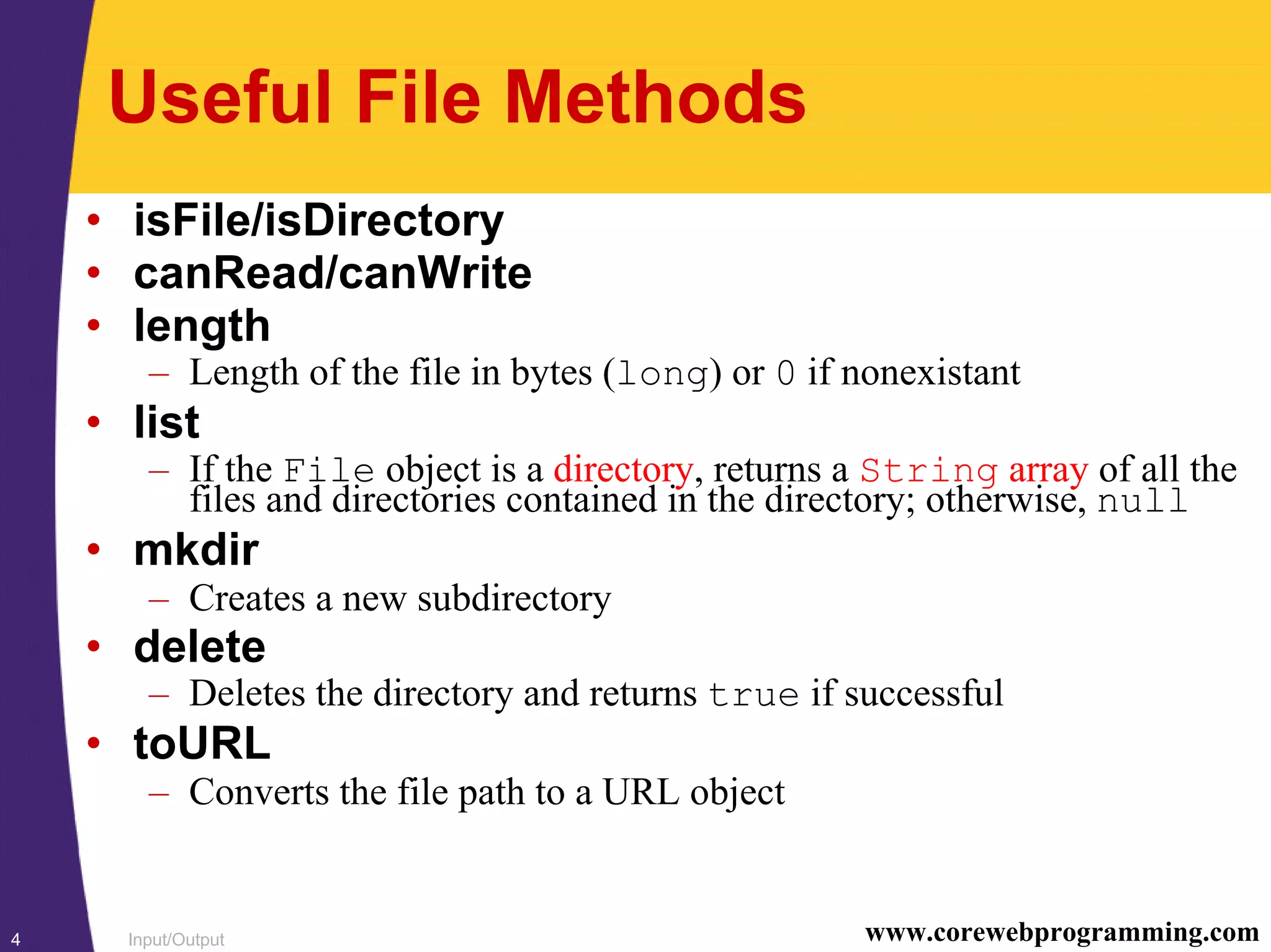 Useful File Methods

• isFile/isDirectory
• canRead/canWrite
• length
– Length of the file in bytes (long) or 0 if nonexistant
• list
– If the File object is a directory, returns a String array of all the files and directories contained in the directory; otherwise, null
• mkdir
– Creates a new subdirectory
• delete
– Deletes the directory and returns true if successful
• toURL
– Converts the file path to a URL object

4 Input/Output www.corewebprogramming.com